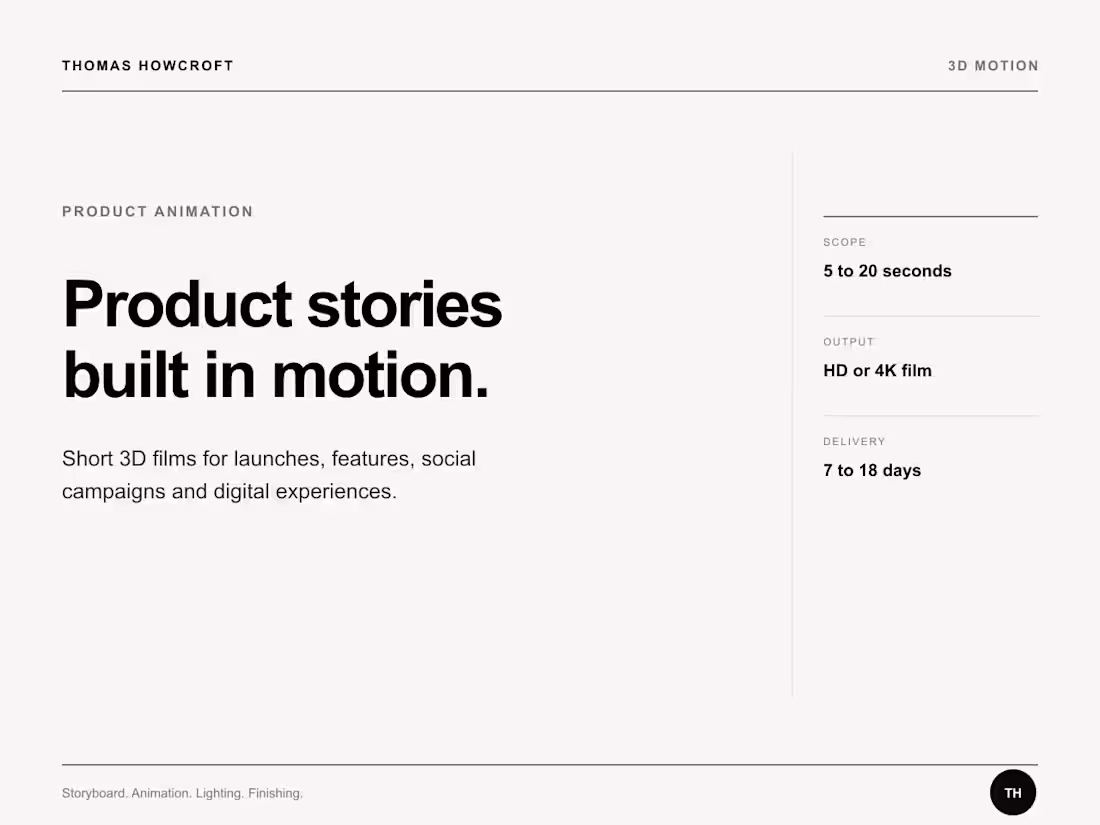 THOMAS HOWCROFT

3D MOTION

PRODUCT ANIMATION

Product stories built in motion.

Short 3D films for launches, features, social campaigns and digital experiences.

SCOPE
5 to 20 seconds

OUTPUT
HD or 4K film

DELIVERY
7 to 18 days

Storyboard. Animation. Lighting. Finishing.

TH